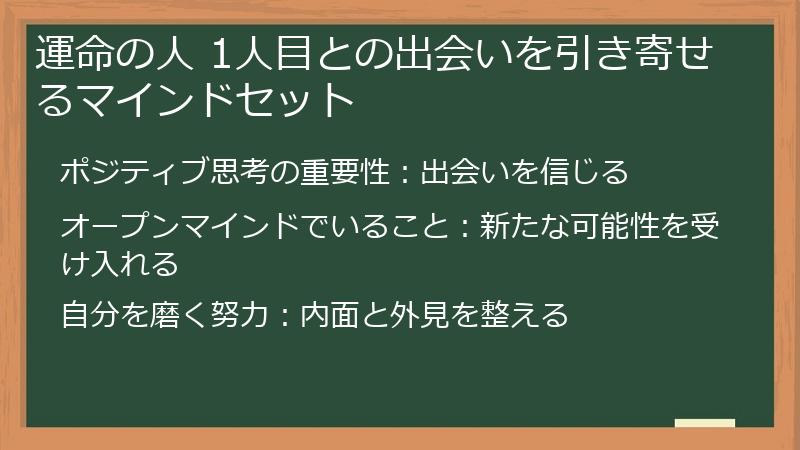 運命の人 1人目との出会いを引き寄せるマインドセット

ポジティブ思考の重要性：出会いを信じる

オープンマインドでいること：新たな可能性を受け入れる

自分を磨く努力：内面と外見を整える